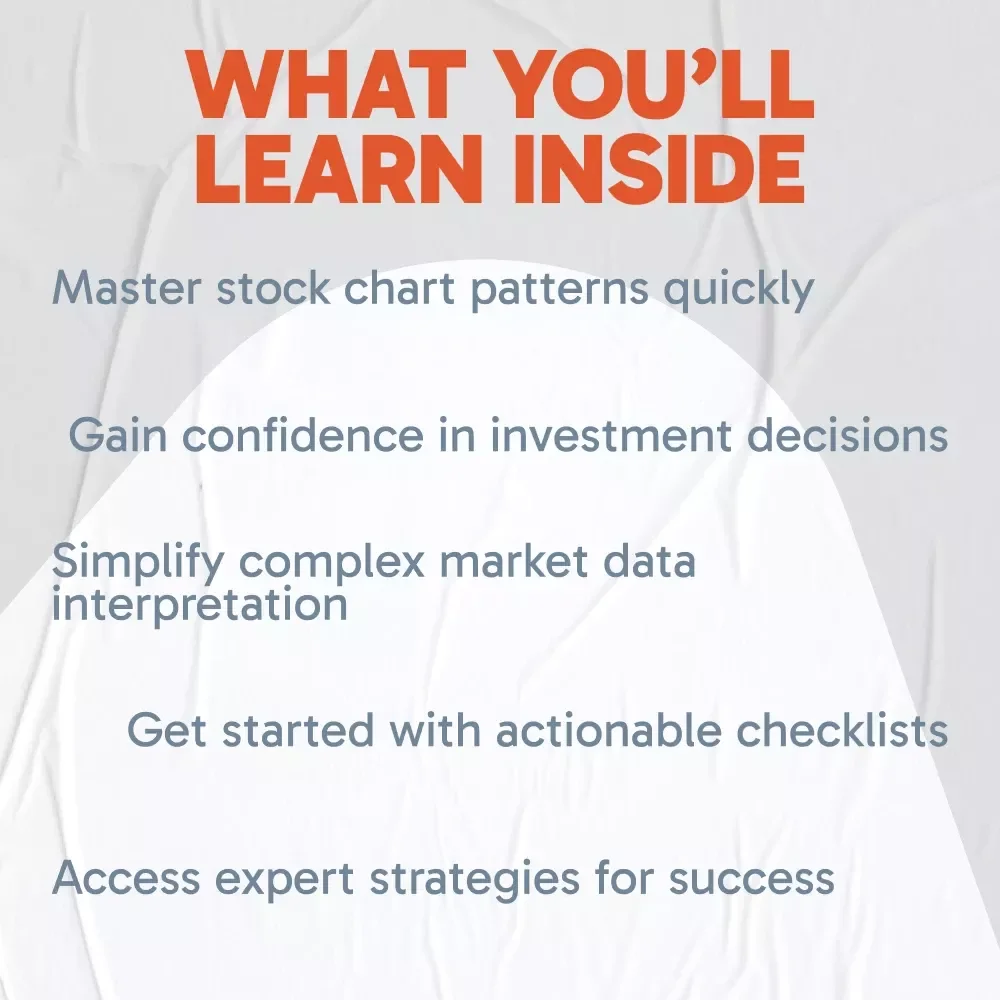 WHAT YOU'LL LEARN INSIDE

Master stock chart patterns quickly

Gain confidence in investment decisions

Simplify complex market data interpretation

Get started with actionable checklists

Access expert strategies for success